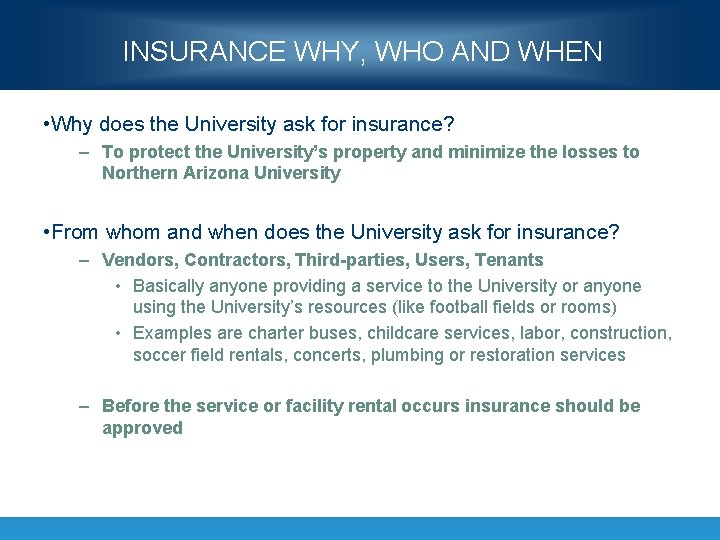 INSURANCE WHY, WHO AND WHEN

•Why does the University ask for insurance?

– To protect the University's property and minimize the losses to Northern Arizona University

•From whom and when does the University ask for insurance?

– Vendors, Contractors, Third-parties, Users, Tenants

• Basically anyone providing a service to the University or anyone using the University's resources (like football fields or rooms)

• Examples are charter buses, childcare services, labor, construction, soccer field rentals, concerts, plumbing or restoration services

– Before the service or facility rental occurs insurance should be approved